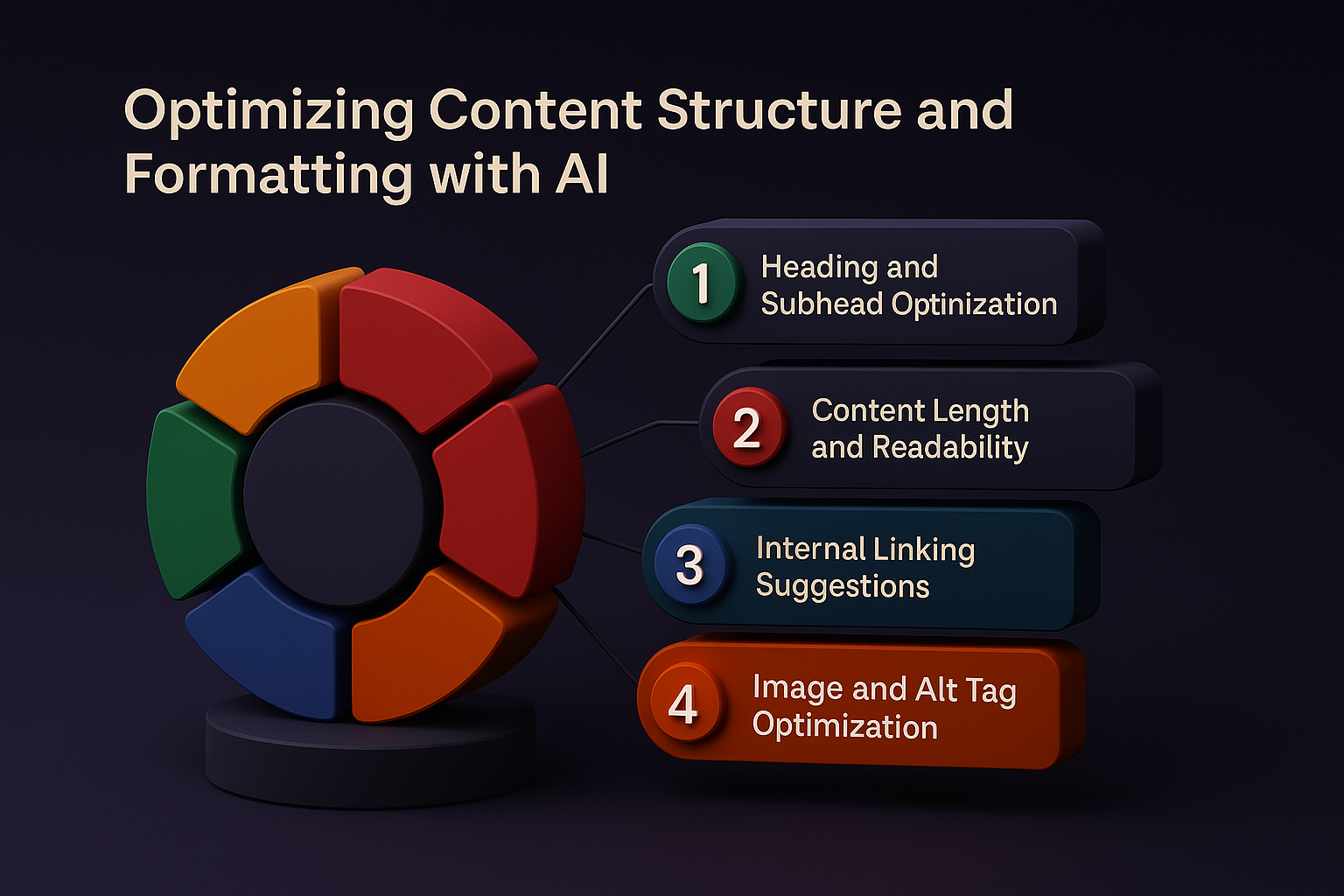 Optimizing Content Structure and Formatting with AI

1 Heading and Subhead Optinization

2 Content Length and Readability

3 Internal Linking Suggestions

4 Image and Alt Tag Optimization